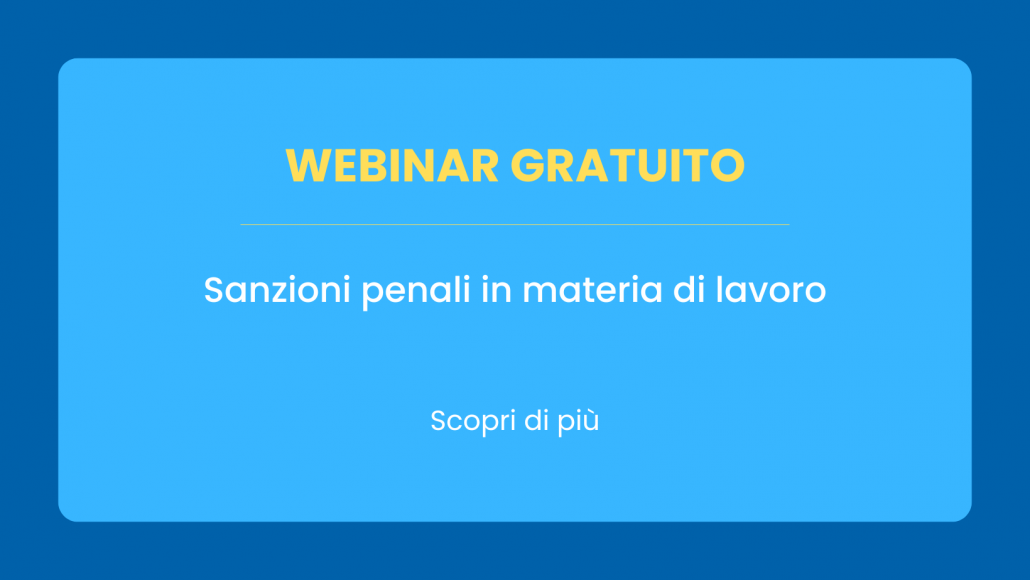 WEBINAR GRATUITO

Sanzioni penali in materia di lavoro

Scopri di più